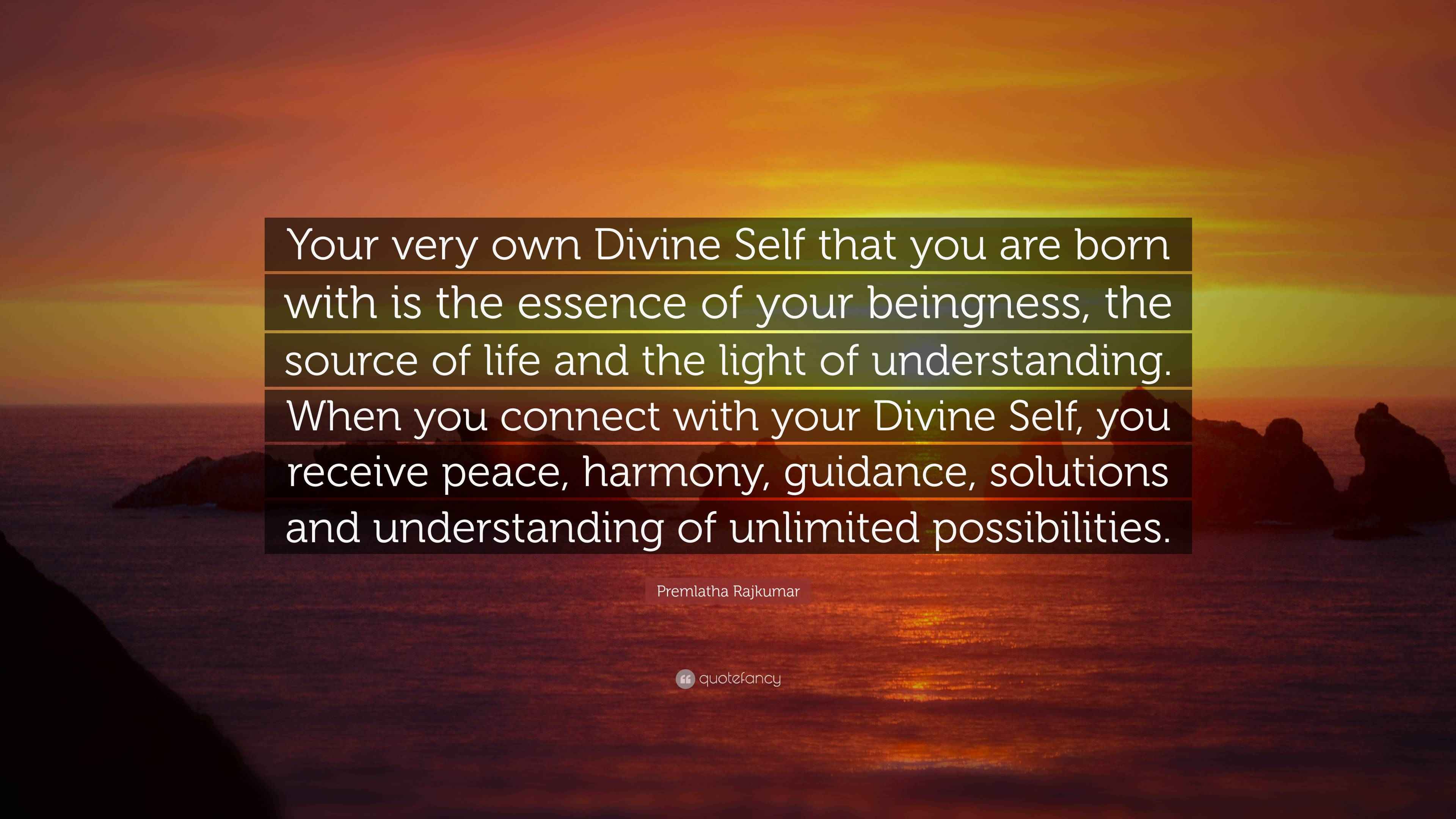 Your very own Divine Self that you are born with is the essence of your beingness, the source of life and the light of understanding. When you connect with your Divine Self, you receive peace, harmony, guidance, solutions and understanding of unlimited possibilities.

Premlatha Rajkumar

quotefancy